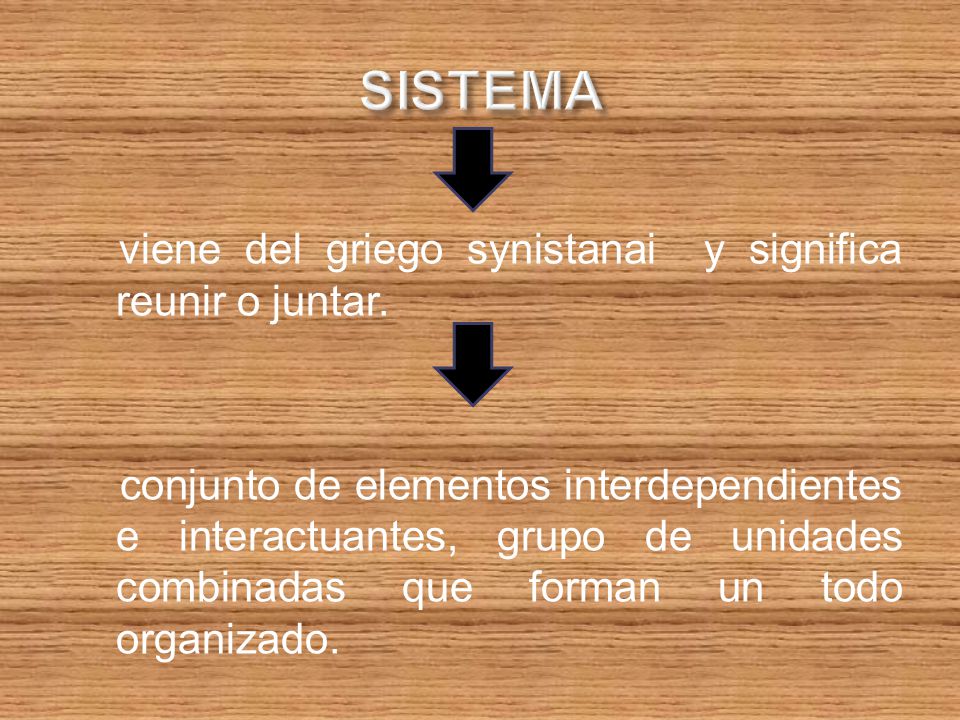 SISTEMA

viene del griego synistanai y significa reunir o juntar.

conjunto de elementos interdependientes e interactuantes, grupo de unidades combinadas que forman un todo organizado.